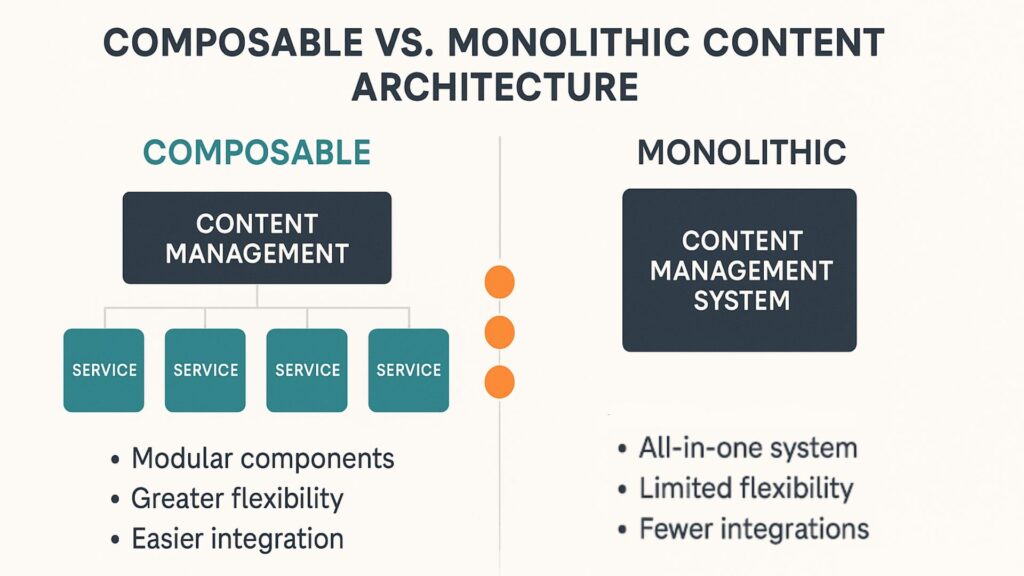 COMPOSABLE VS. MONOLITHIC CONTENT ARCHITECTURE

COMPOSABLE

CONTENT MANAGEMENT

SERVICE

SERVICE

SERVICE

SERVICE

• Modular components
• Greater flexibility
• Easier integration

MONOLITHIC

CONTENT MANAGEMENT SYSTEM

• All-in-one system
• Limited flexibility
• Fewer integrations